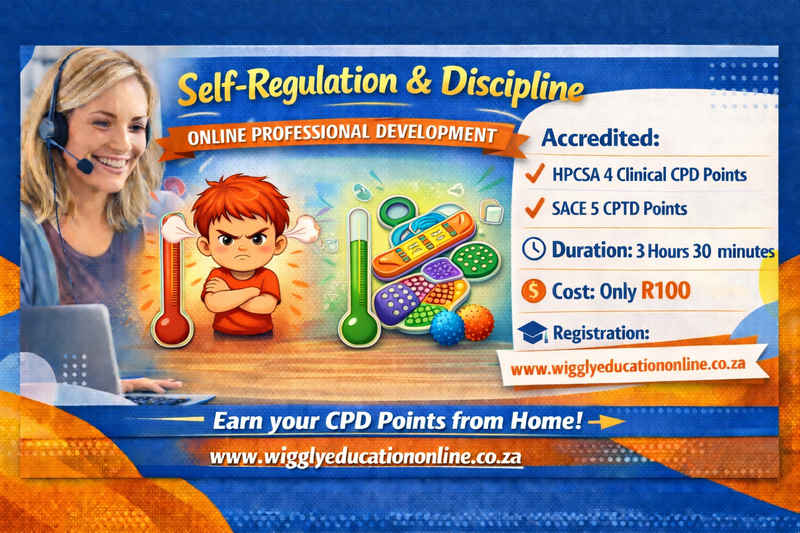 Self-Regulation & Discipline

ONLINE PROFESSIONAL DEVELOPMENT

Accredited:

HPCSA 4 Clinical CPD Points

SACE 5 CPTD Points

Duration: 3 Hours 30 minutes

Cost: Only R100

Registration:

www.wigglyeducationonline.co.za

Earn your CPD Points from Home!

www.wigglyeducationonline.co.za